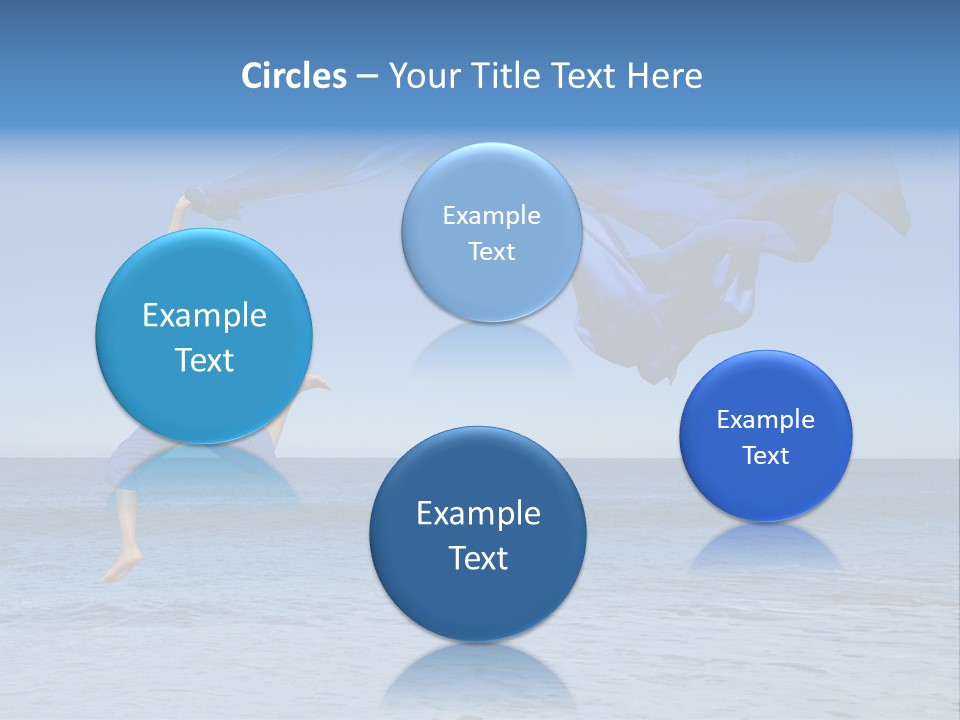 Circles – Your Title Text Here

Example Text

Example Text

Example Text

Example Text